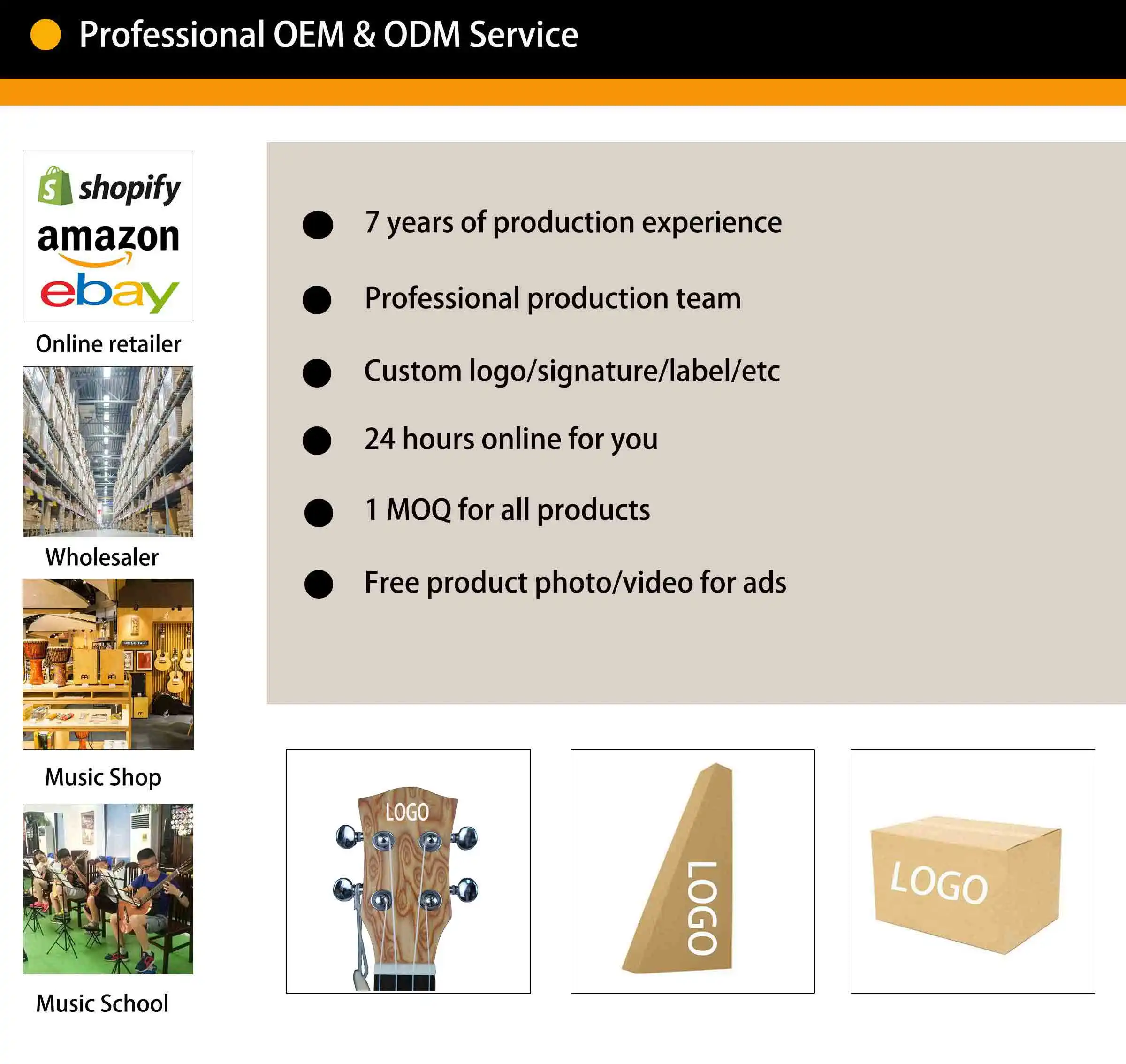 Professional OEM & ODM Service

shopify
amazon
ebay

Online retailer

Wholesaler

Music Shop

Music School

7 years of production experience

Professional production team

Custom logo/signature/label/etc

24 hours online for you

1 MOQ for all products

Free product photo/video for ads

LOGO

LOGO

LOGO